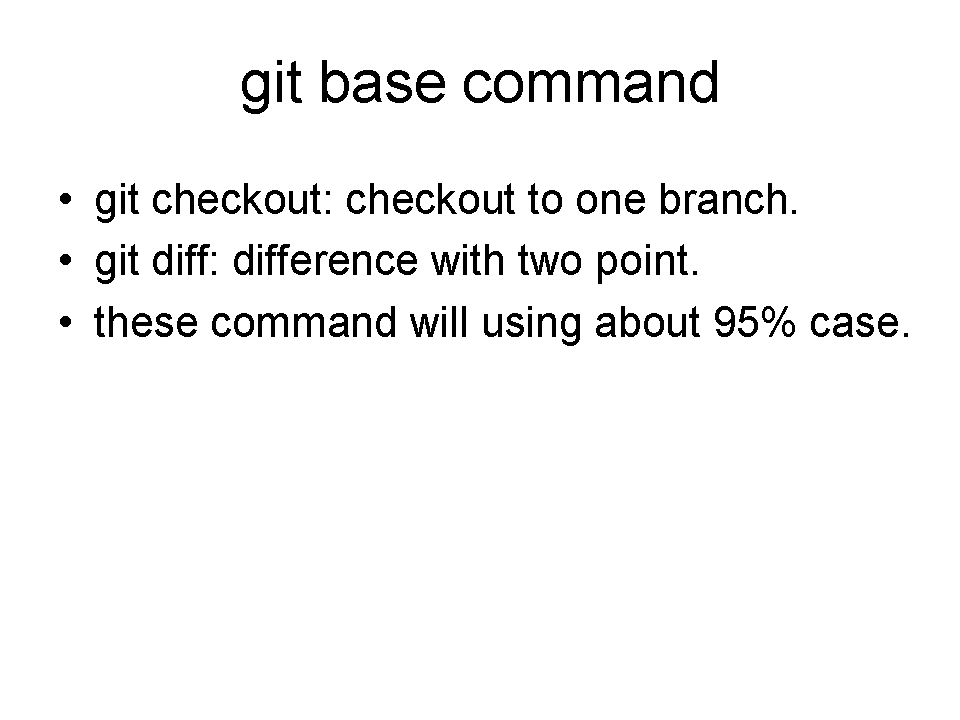 git base command

• git checkout: checkout to one branch.
• git diff: difference with two point.
• these command will using about 95% case.